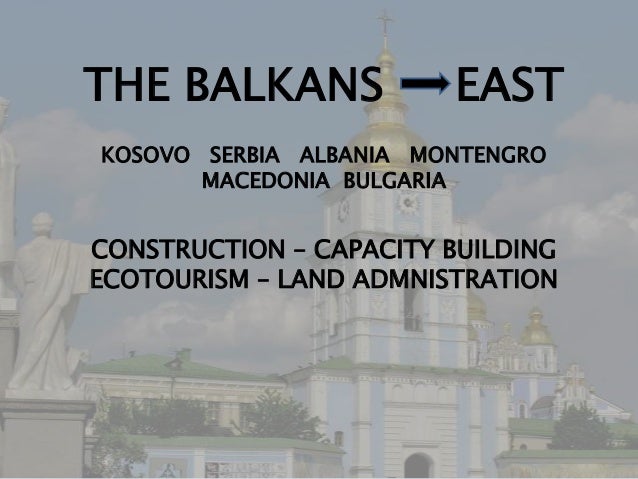 THE BALKANS → EAST

KOSOVO SERBIA ALBANIA MONTENGRO MACEDONIA BULGARIA

CONSTRUCTION – CAPACITY BUILDING
ECOTOURISM – LAND ADMNISTRATION